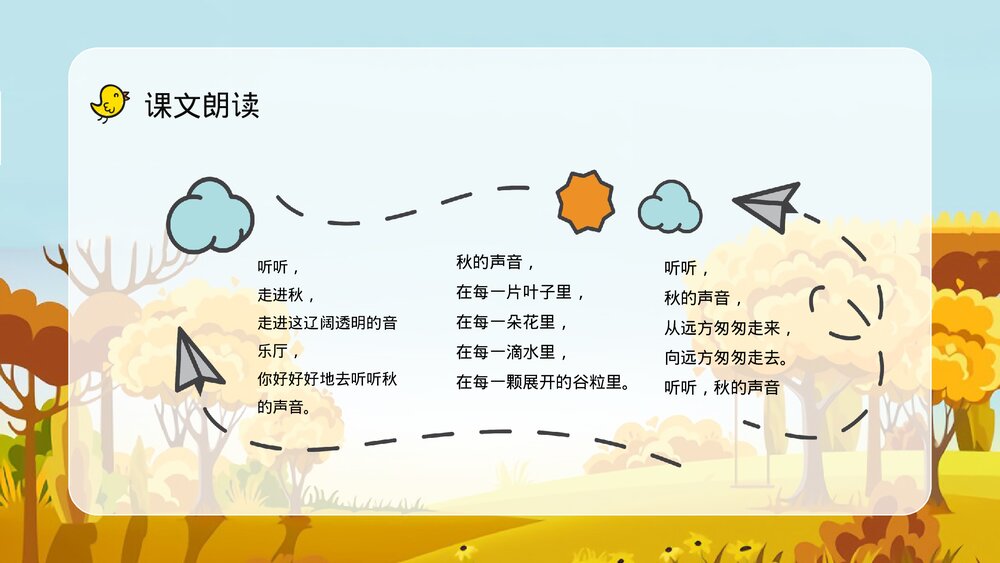 课文朗读

听听，
走进秋，
走进这辽阔透明的音乐厅，
你好好好地去听听秋的声音。

秋的声音，
在每一片叶子里，
在每一朵花里，
在每一滴水里，
在每一颗展开的谷粒里。

听听，
秋的声音，
从远方匆匆走来，
向远方匆匆走去。
听听，秋的声音